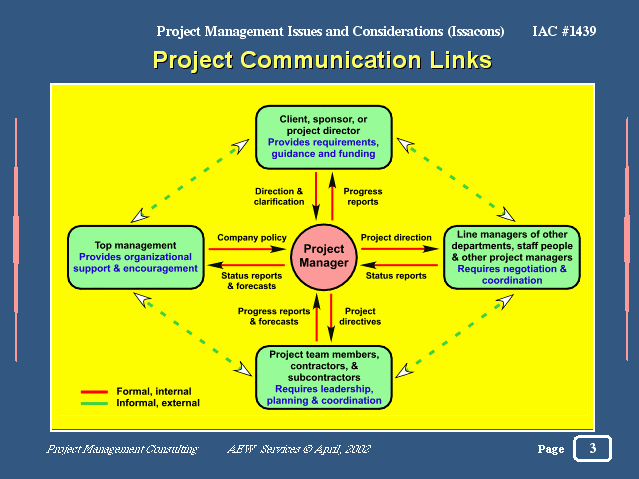 Project Management Issues and Considerations (Issacons) IAC #1439

Project Communication Links

Client, sponsor, or project director
Provides requirements, guidance and funding

Direction & clarification

Progress reports

Top management
Provides organizational support & encouragement

Company policy

Status reports & forecasts

Project Manager

Project direction

Status reports

Line managers of other departments, staff people & other project managers
Requires negotiation & coordination

Progress reports & forecasts

Project directives

Project team members, contractors, & subcontractors
Requires leadership, planning & coordination

Formal, internal
Informal, external

Project Management Consulting AEW Services © April, 2002

Page 3